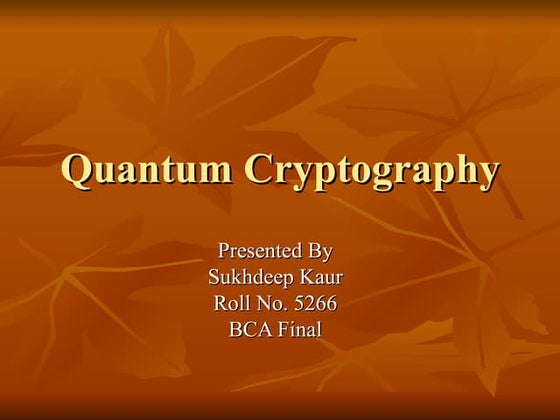 Quantum Cryptography

Presented By
Sukhdeep Kaur
Roll No. 5266
BCA Final